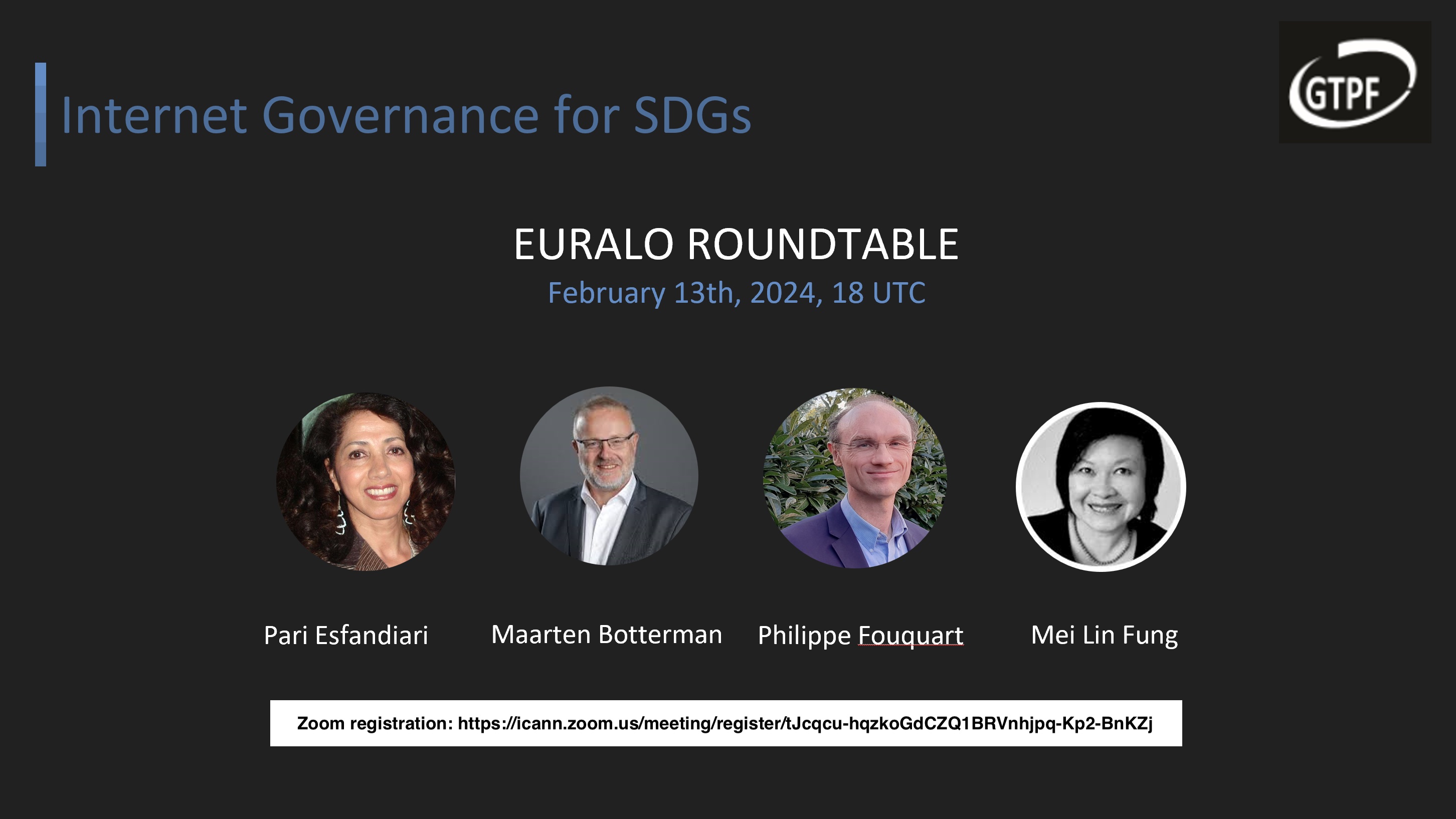 Internet Governance for SDGs

GTPF

EURALO ROUNDTABLE
February 13th, 2024, 18 UTC

Pari Esfandiari

Maarten Botterman

Philippe Fouquart

Mei Lin Fung

Zoom registration: https://icann.zoom.us/meeting/register/tJcqcu-hqzkoGdCZQ1BRVnhjpq-Kp2-BnKZj